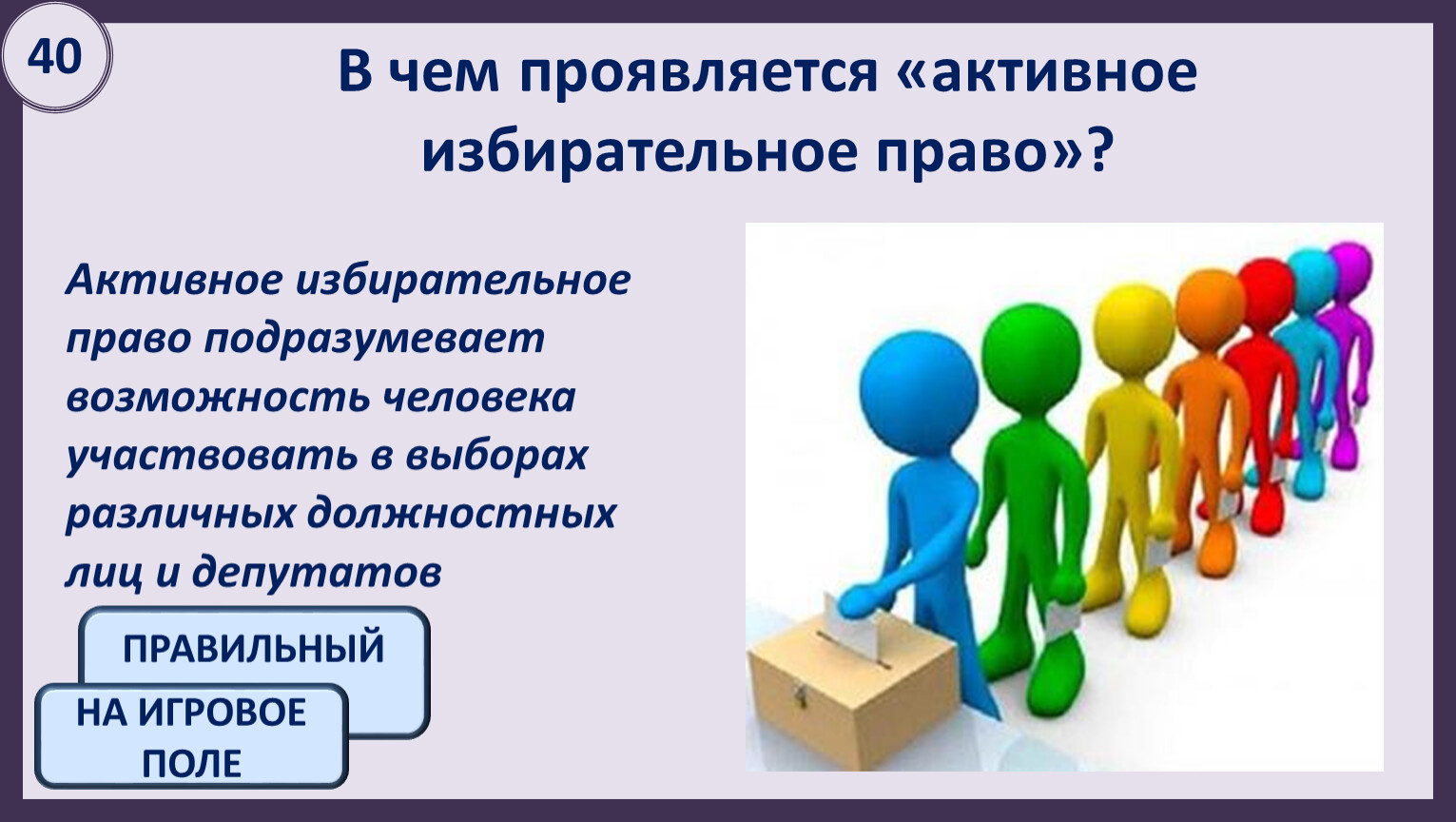 40

В чем проявляется «активное избирательное право»?

Активное избирательное право подразумевает возможность человека участвовать в выборах различных должностных лиц и депутатов

ПРАВИЛЬНЫЙ

НА ИГРОВОЕ ПОЛЕ